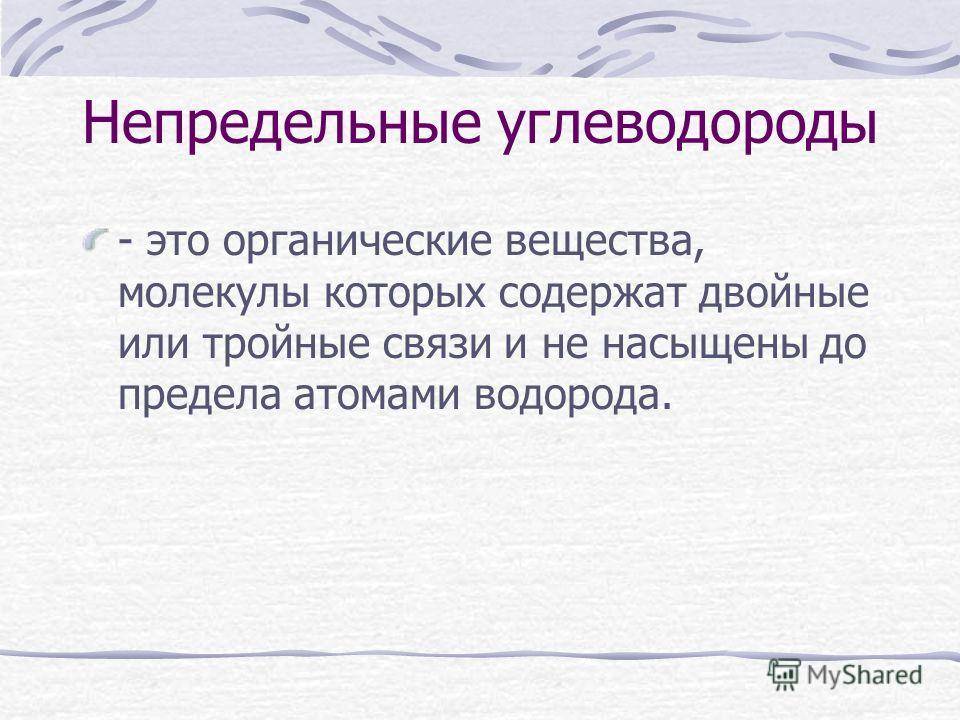 Непредельные углеводороды

- это органические вещества, молекулы которых содержат двойные или тройные связи и не насыщены до предела атомами водорода.

MyShared